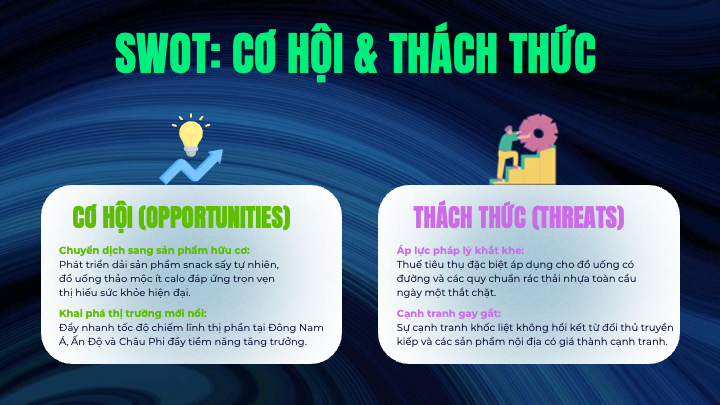 SWOT: CƠ HỘI & THÁCH THỨC

CƠ HỘI (OPPORTUNITIES)

Chuyển dịch sang sản phẩm hữu cơ:
Phát triển dải sản phẩm snack sấy tự nhiên, đồ uống thảo mộc ít calo đáp ứng trọn vẹn thị hiếu sức khỏe hiện đại.

Khai phá thị trường mới nổi:
Đẩy nhanh tốc độ chiếm lĩnh thị phần tại Đông Nam Á, Ấn Độ và Châu Phi đầy tiềm năng tăng trưởng.

THÁCH THỨC (THREATS)

Áp lực pháp lý khắt khe:
Thuế tiêu thụ đặc biệt áp dụng cho đồ uống có đường và các quy chuẩn rác thải nhựa toàn cầu ngày một thắt chặt.

Cạnh tranh gay gắt:
Sự cạnh tranh khốc liệt không hồi kết từ đối thủ truyền kiếp và các sản phẩm nội địa có giá thành cạnh tranh.